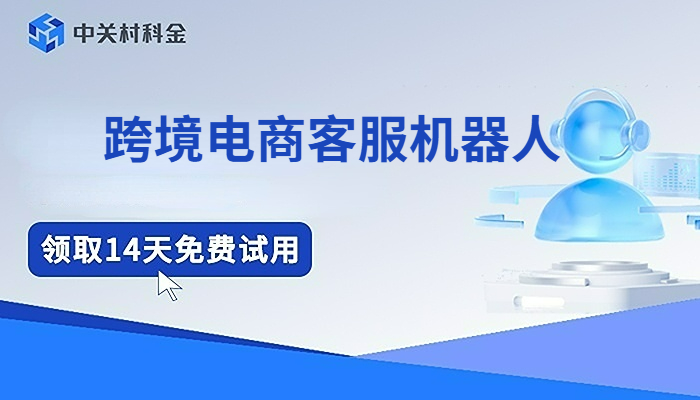 中关村科金

跨境电商客服机器人

领取14天免费试用